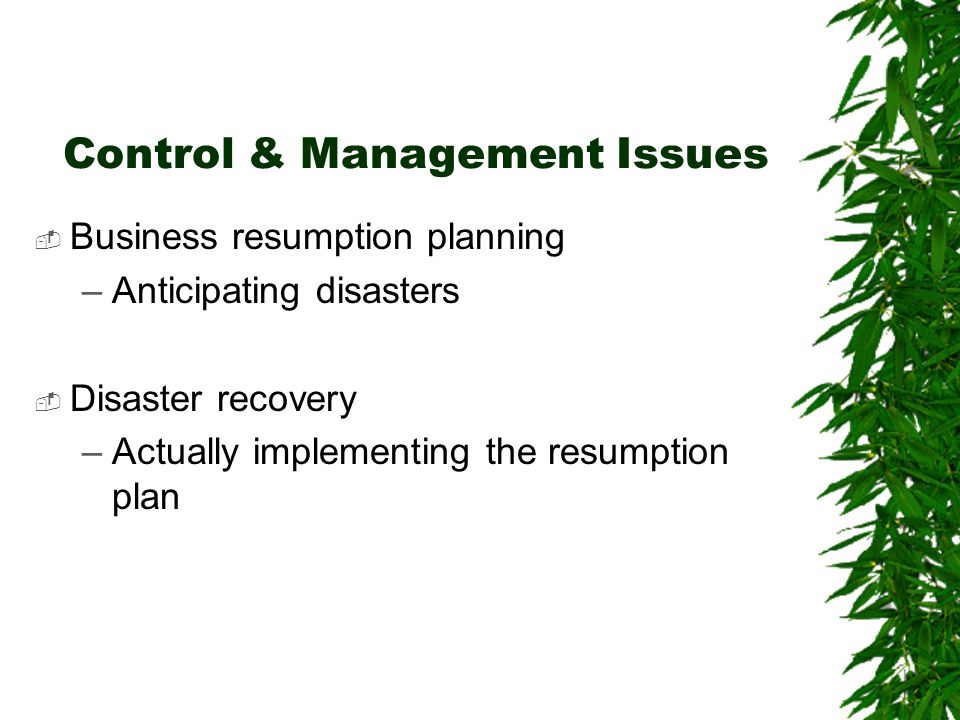 Control & Management Issues

Business resumption planning
– Anticipating disasters

Disaster recovery
– Actually implementing the resumption plan